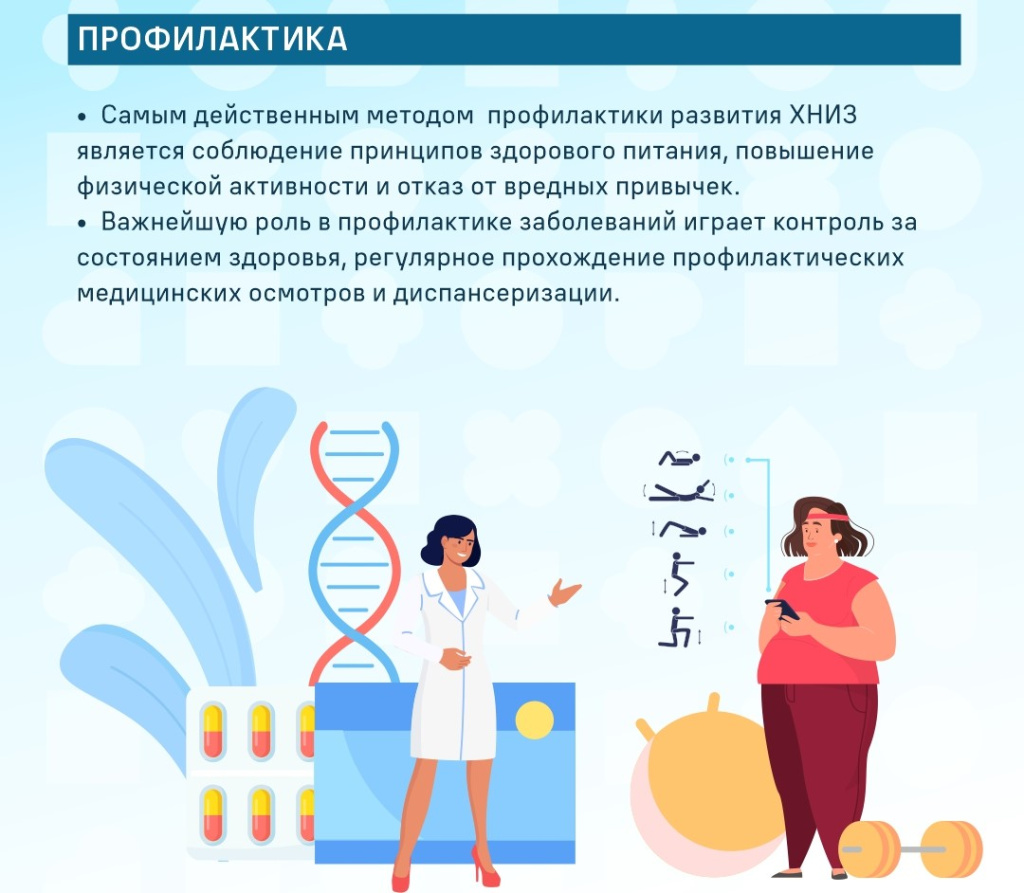 ПРОФИЛАКТИКА

• Самым действенным методом профилактики развития ХНИЗ является соблюдение принципов здорового питания, повышение физической активности и отказ от вредных привычек.
• Важнейшую роль в профилактике заболеваний играет контроль за состоянием здоровья, регулярное прохождение профилактических медицинских осмотров и диспансеризации.